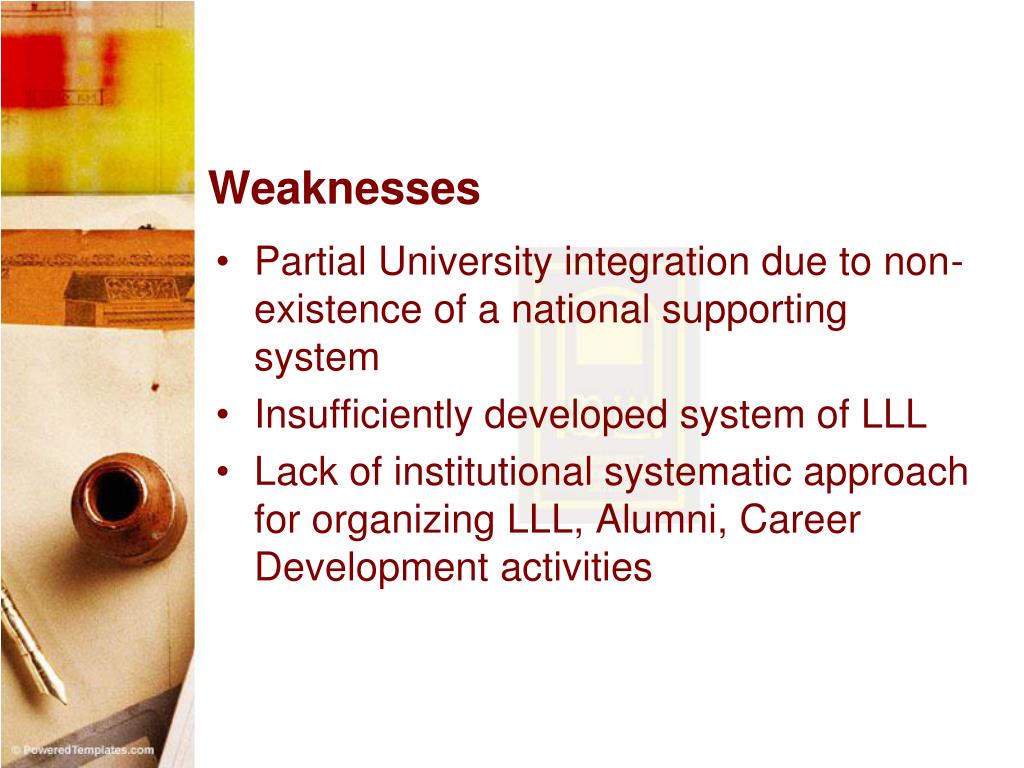 Weaknesses

• Partial University integration due to non-existence of a national supporting system
• Insufficiently developed system of LLL
• Lack of institutional systematic approach for organizing LLL, Alumni, Career Development activities

© PoweredTemplates.com